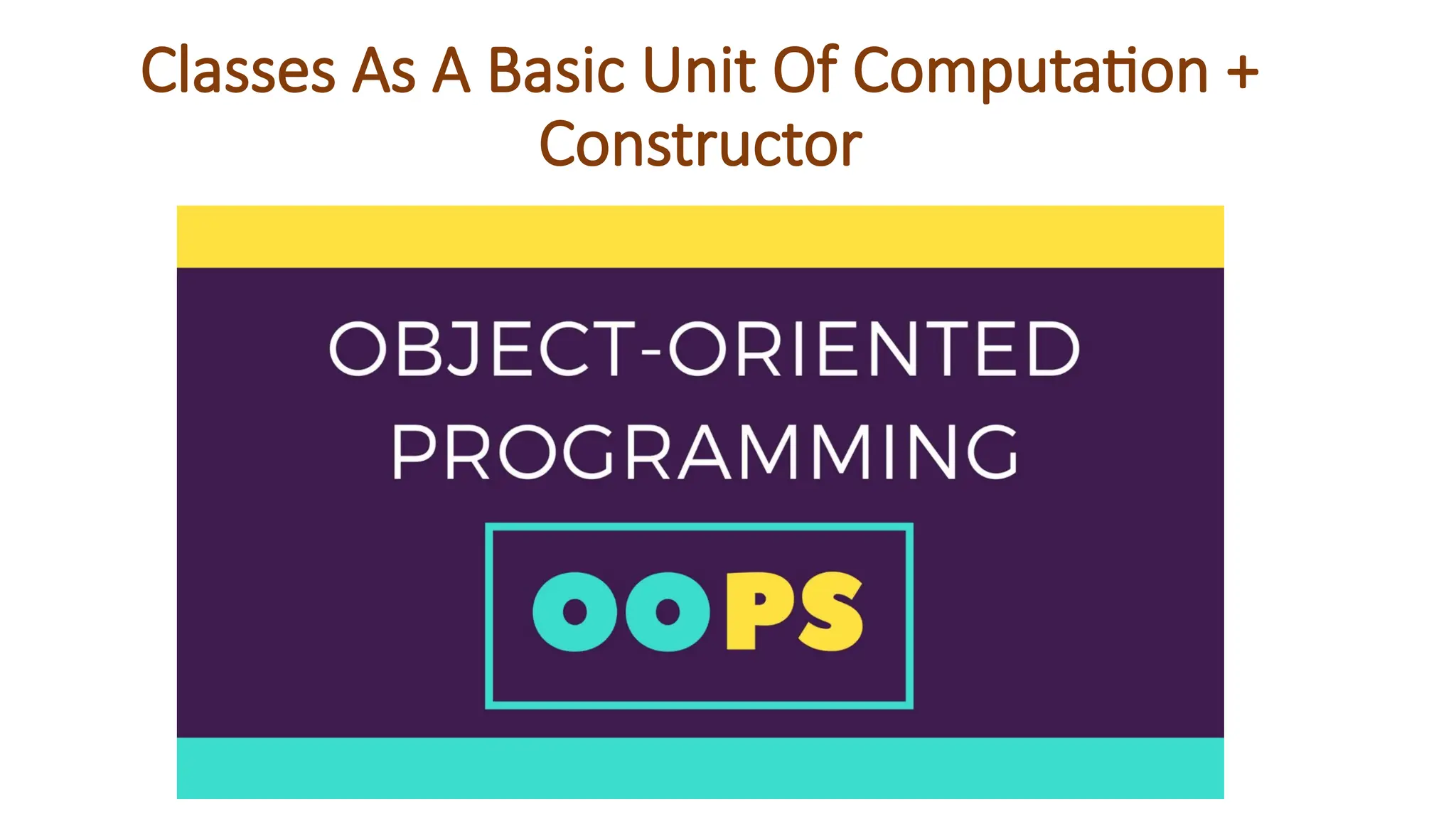 Classes As A Basic Unit Of Computation + Constructor

OBJECT-ORIENTED PROGRAMMING

OOPS